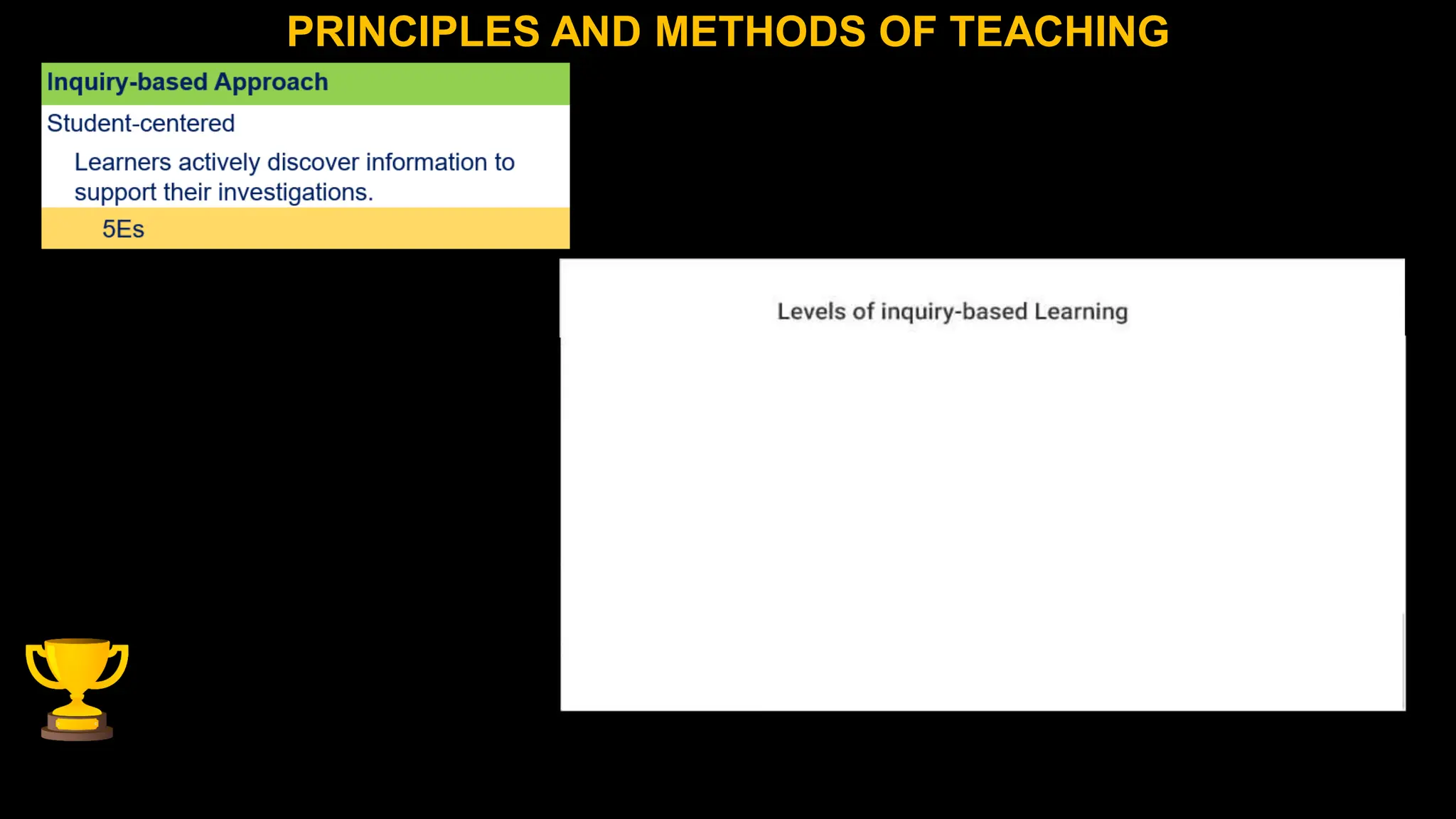 PRINCIPLES AND METHODS OF TEACHING

Inquiry-based Approach

Student-centered

Learners actively discover information to support their investigations.

5Es

Levels of inquiry-based Learning